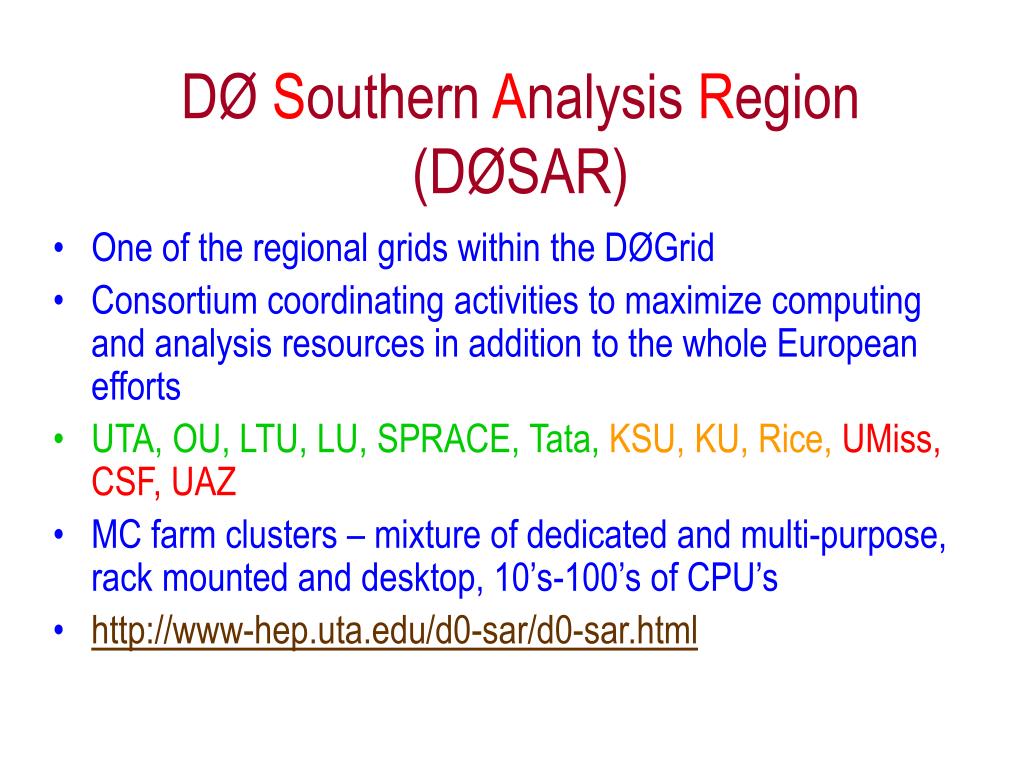 DØ Southern Analysis Region (DØSAR)

• One of the regional grids within the DØGrid
• Consortium coordinating activities to maximize computing and analysis resources in addition to the whole European efforts
• UTA, OU, LTU, LU, SPRACE, Tata, KSU, KU, Rice, UMiss, CSF, UAZ
• MC farm clusters – mixture of dedicated and multi-purpose, rack mounted and desktop, 10’s-100’s of CPU’s
• http://www-hep.uta.edu/d0-sar/d0-sar.html